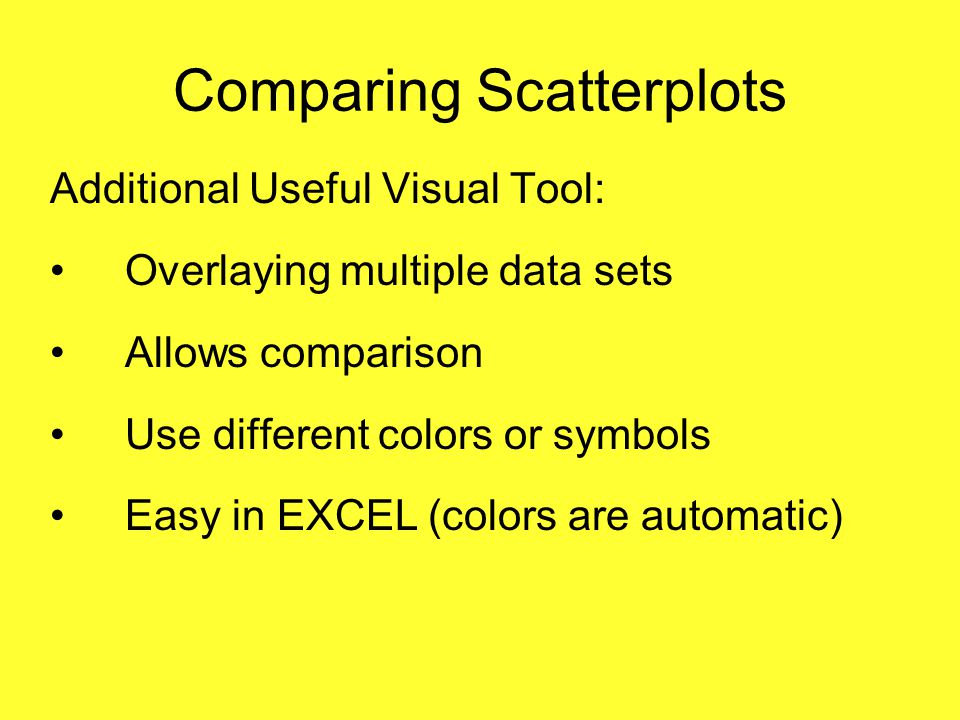 Comparing Scatterplots

Additional Useful Visual Tool:

• Overlaying multiple data sets

• Allows comparison

• Use different colors or symbols

• Easy in EXCEL (colors are automatic)